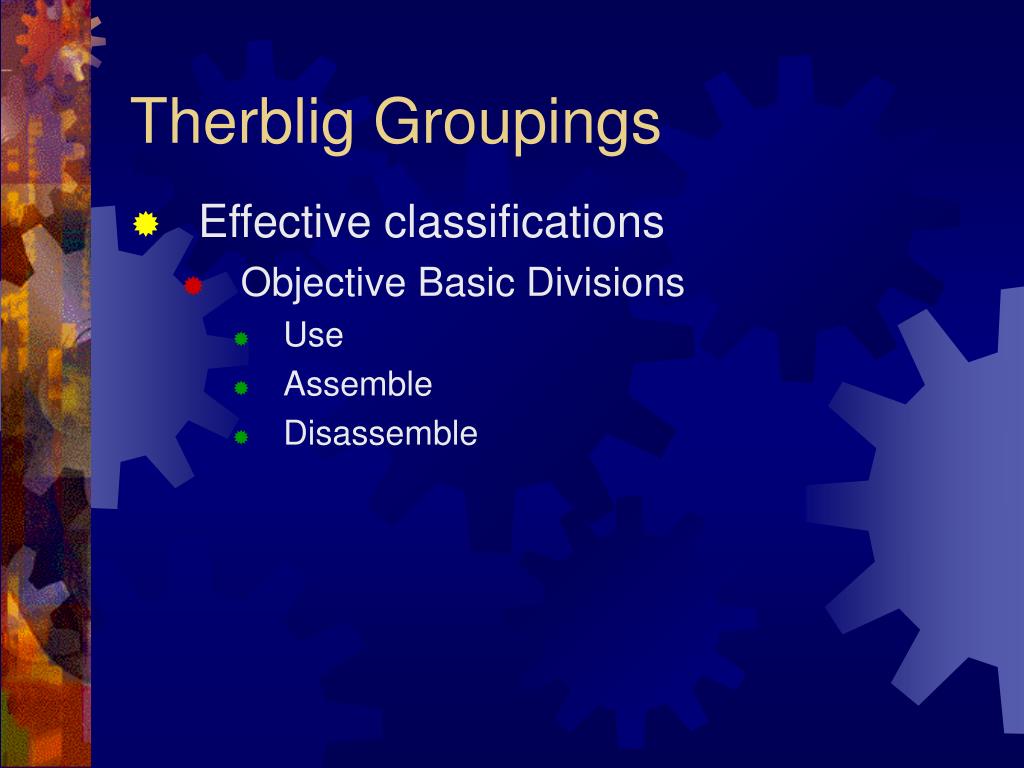 Therblig Groupings

Effective classifications
Objective Basic Divisions
Use
Assemble
Disassemble